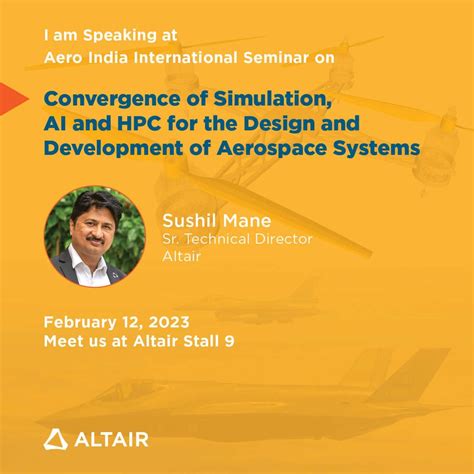 I am Speaking at
Aero India International Seminar on

Convergence of Simulation, AI and HPC for the Design and Development of Aerospace Systems

Sushil Mane
Sr. Technical Director
Altair

February 12, 2023
Meet us at Altair Stall 9

ALTAIR